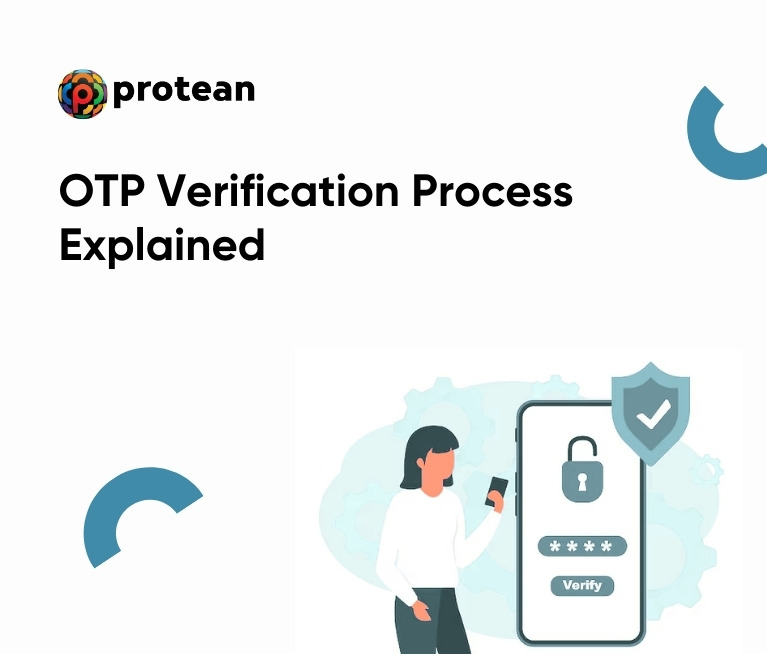 protean

OTP Verification Process Explained

****

Verify